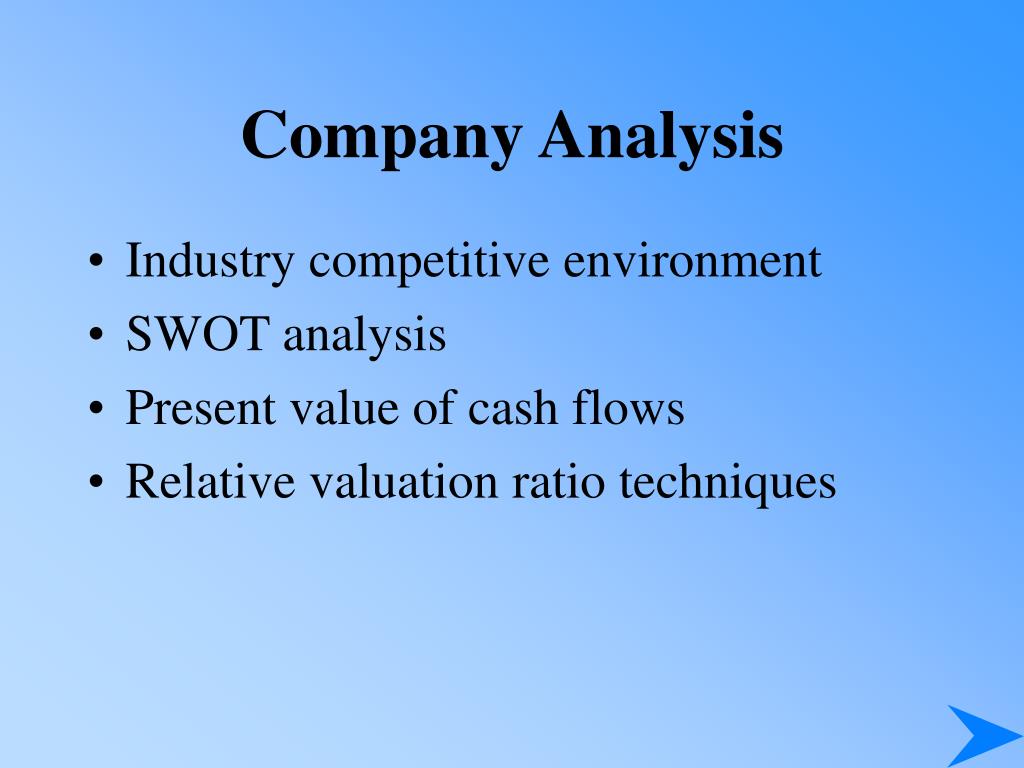 Company Analysis

• Industry competitive environment
• SWOT analysis
• Present value of cash flows
• Relative valuation ratio techniques